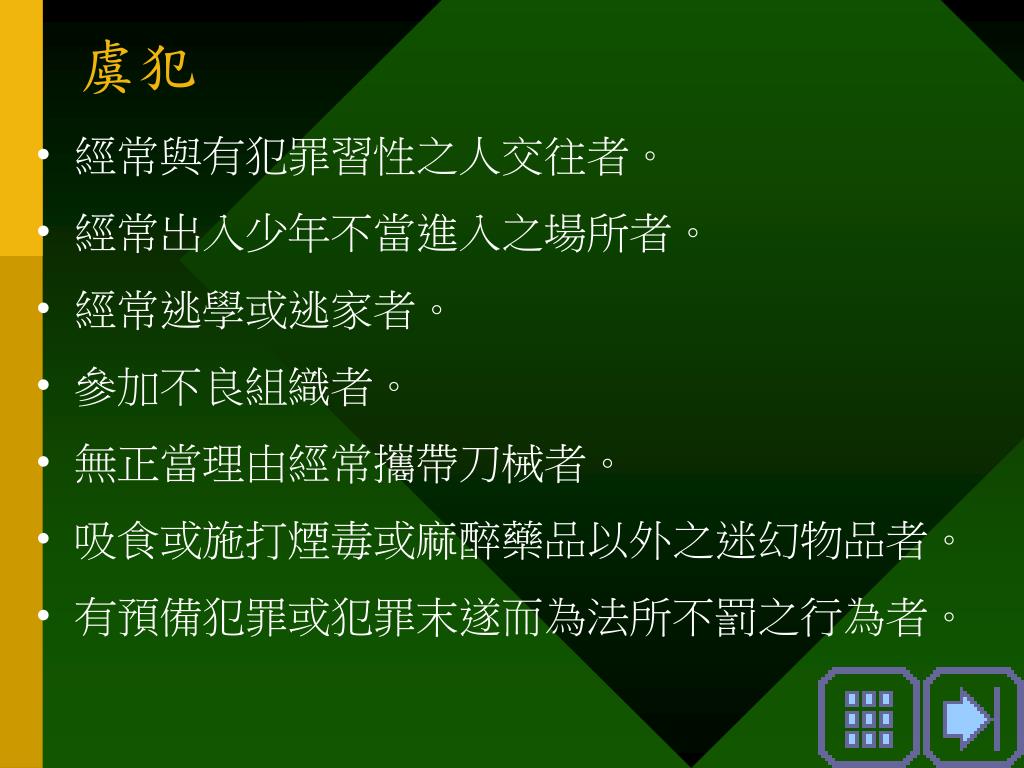 虞犯

• 經常與有犯罪習性之人交往者。
• 經常出入少年不當進入之場所者。
• 經常逃學或逃家者。
• 參加不良組織者。
• 無正當理由經常攜帶刀械者。
• 吸食或施打煙毒或麻醉藥品以外之迷幻物品者。
• 有預備犯罪或犯罪未遂而為法所不罰之行為者。